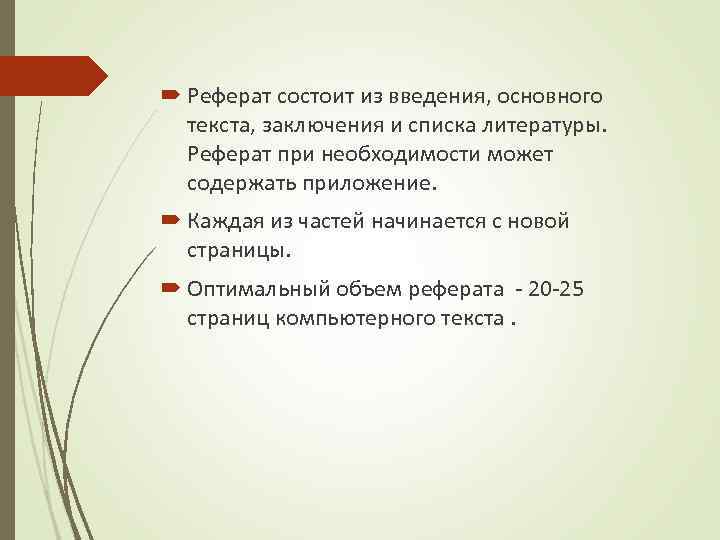 Реферат состоит из введения, основного текста, заключения и списка литературы. Реферат при необходимости может содержать приложение.

Каждая из частей начинается с новой страницы.

Оптимальный объем реферата - 20-25 страниц компьютерного текста .